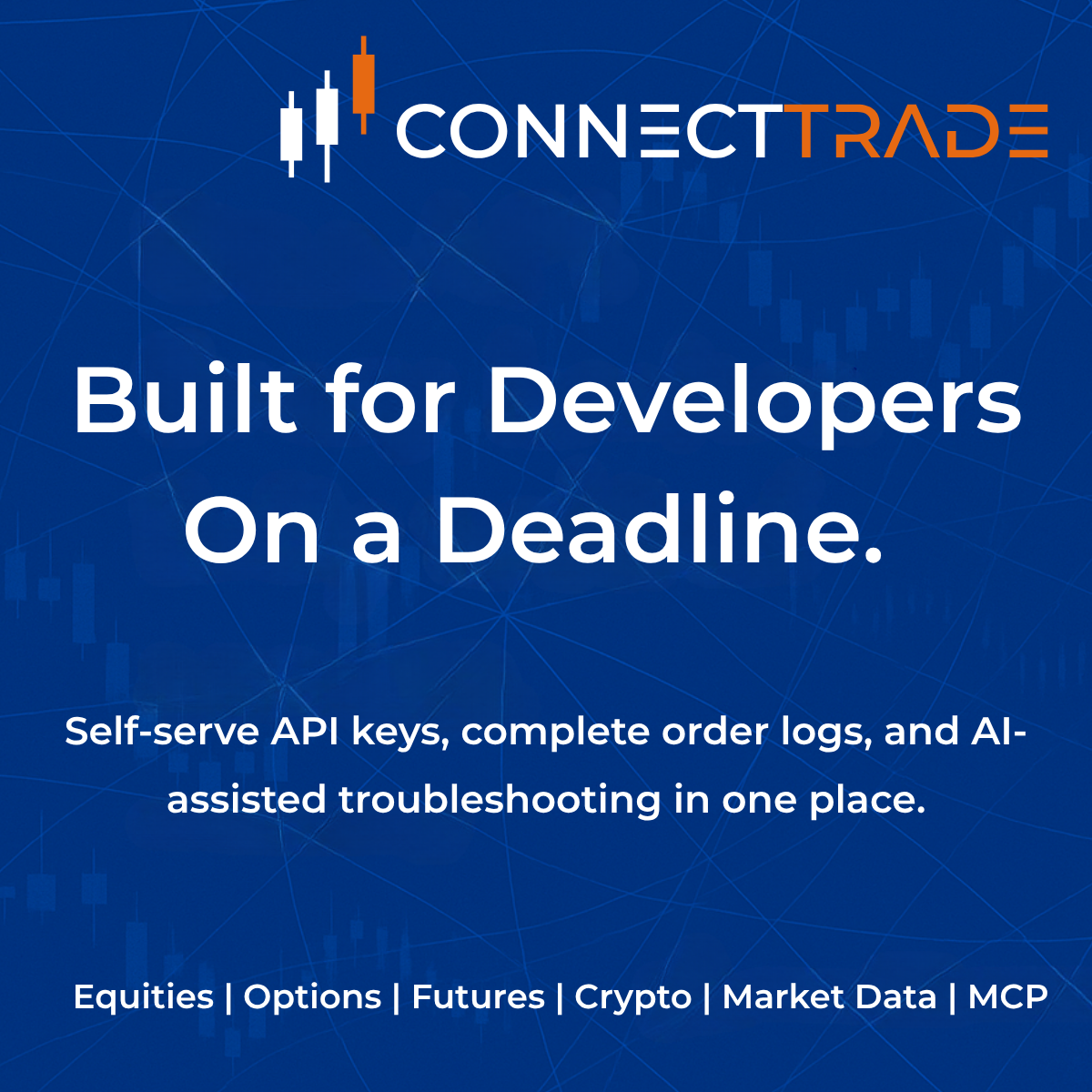 CONNECTTRADE

Built for Developers On a Deadline.

Self-serve API keys, complete order logs, and AI-assisted troubleshooting in one place.

Equities | Options | Futures | Crypto | Market Data | MCP